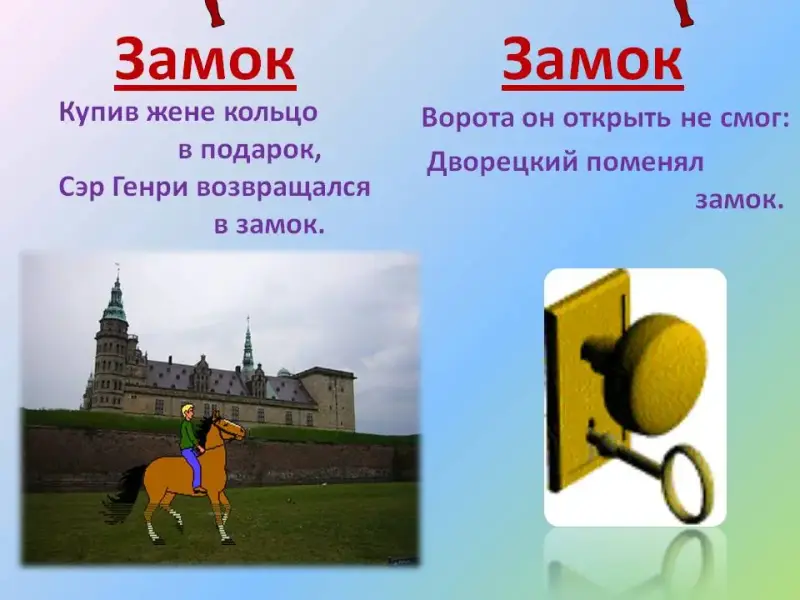 Замок

Купив жене кольцо в подарок,
Сэр Генри возвращался в замок.

Замок

Ворота он открыть не смог:
Дворецкий поменял замок.